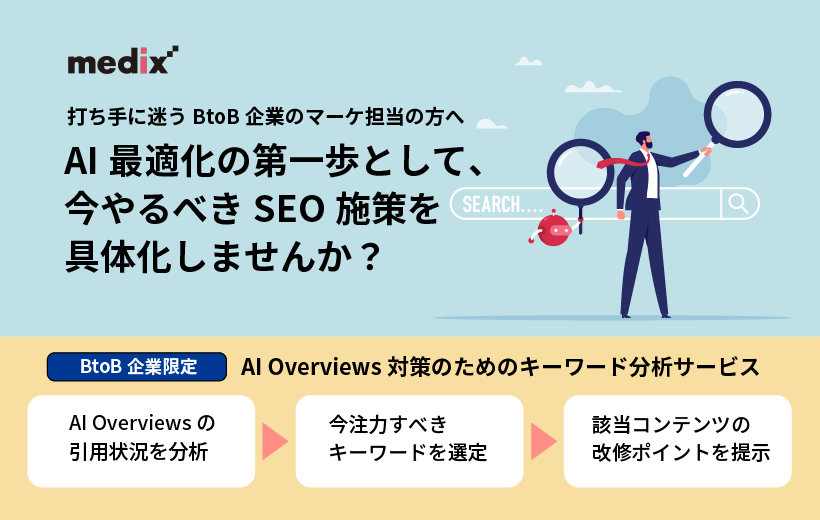 medix

打ち手に迷う BtoB 企業のマーケ担当の方へ

AI 最適化の第一歩として、今やるべき SEO 施策を具体化しませんか？

SEARCH....

BtoB 企業限定

AI Overviews 対策のためのキーワード分析サービス

AI Overviews の引用状況を分析

今注力すべきキーワードを選定

該当コンテンツの改修ポイントを提示